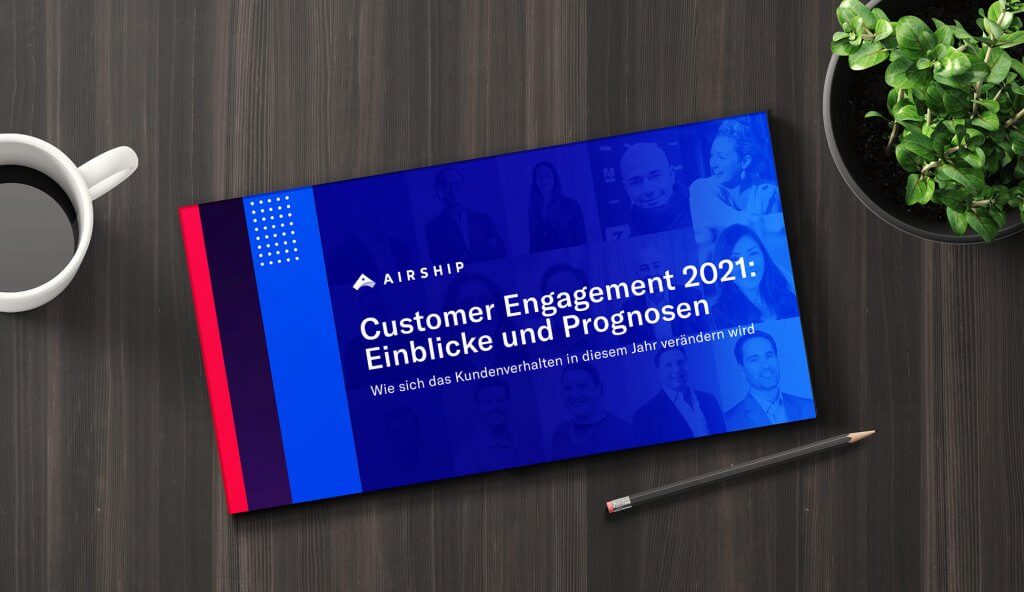 AIRSHIP

Customer Engagement 2021: Einblicke und Prognosen

Wie sich das Kundenverhalten in diesem Jahr verändern wird